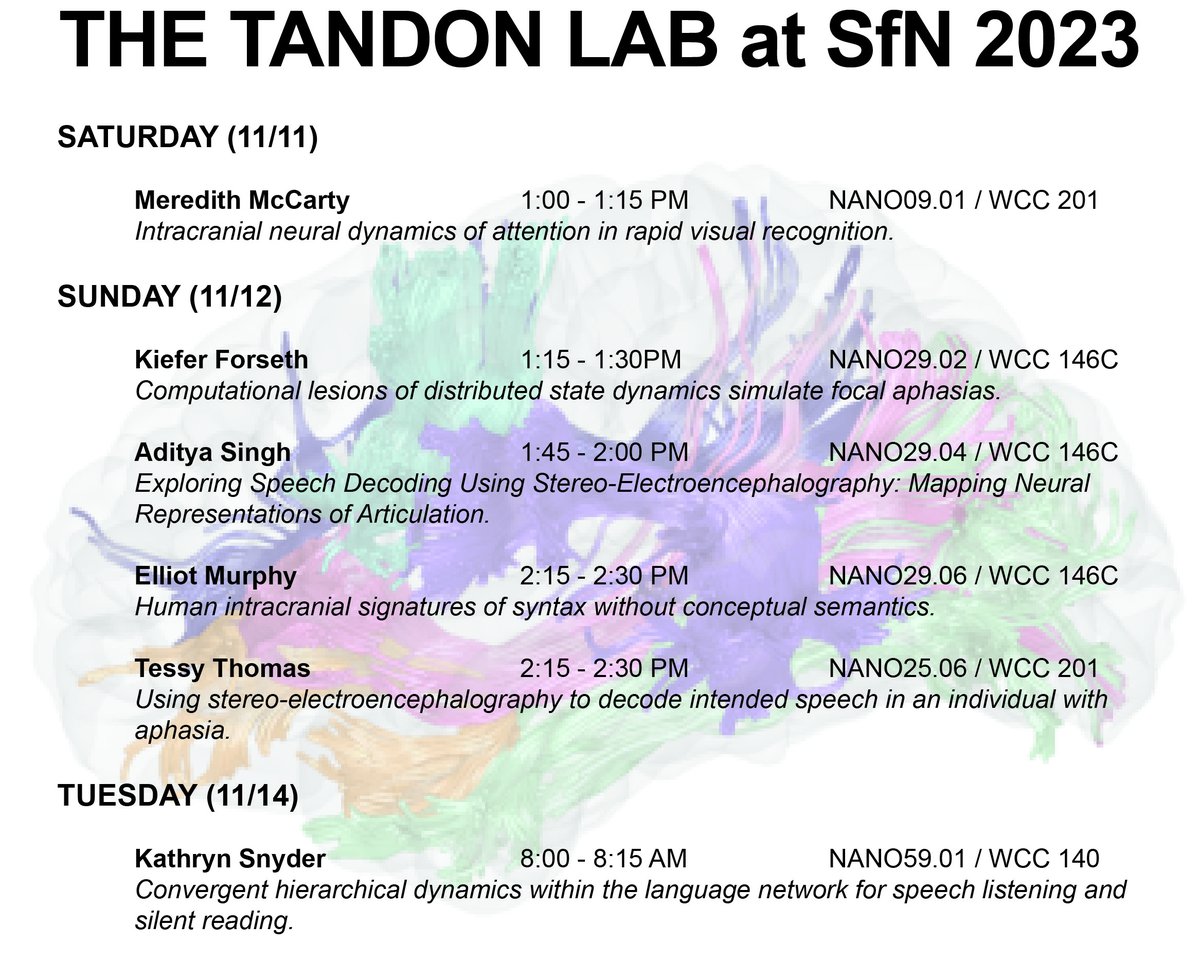 THE TANDON LAB at SfN 2023

SATURDAY (11/11)

Meredith McCarty 1:00 - 1:15 PM NANO09.01 / WCC 201
Intracranial neural dynamics of attention in rapid visual recognition.

SUNDAY (11/12)

Kiefer Forseth 1:15 - 1:30PM NANO29.02 / WCC 146C
Computational lesions of distributed state dynamics simulate focal aphasias.

Aditya Singh 1:45 - 2:00 PM NANO29.04 / WCC 146C
Exploring Speech Decoding Using Stereo-Electroencephalography: Mapping Neural Representations of Articulation.

Elliot Murphy 2:15 - 2:30 PM NANO29.06 / WCC 146C
Human intracranial signatures of syntax without conceptual semantics.

Tessy Thomas 2:15 - 2:30 PM NANO25.06 / WCC 201
Using stereo-electroencephalography to decode intended speech in an individual with aphasia.

TUESDAY (11/14)

Kathryn Snyder 8:00 - 8:15 AM NANO59.01 / WCC 140
Convergent hierarchical dynamics within the language network for speech listening and silent reading.